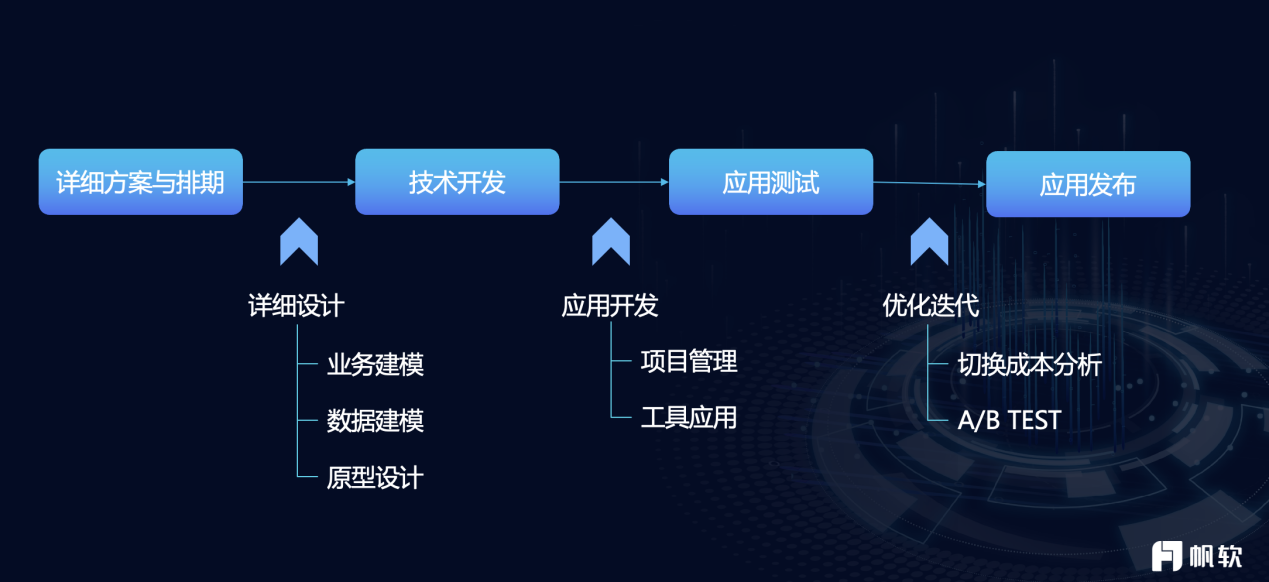 详细方案与排期

技术开发

应用测试

应用发布

详细设计

业务建模

数据建模

原型设计

应用开发

项目管理

工具应用

优化迭代

切换成本分析

A/B TEST

帆软